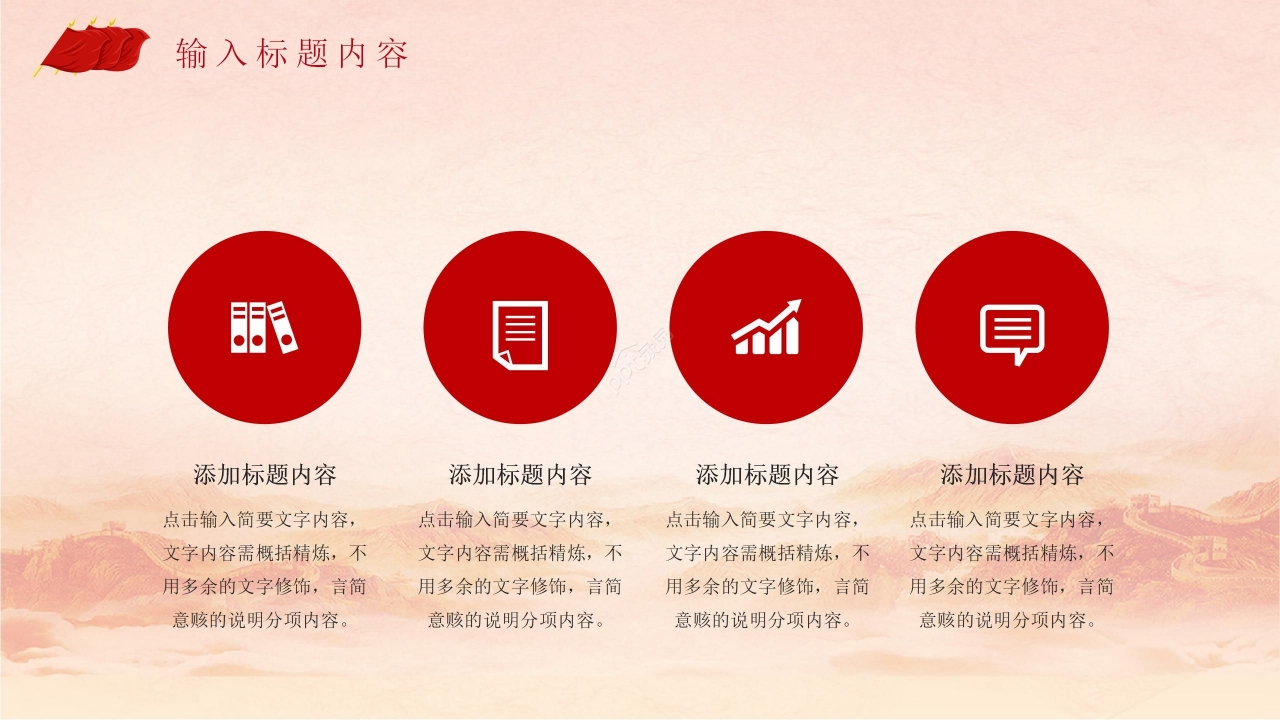 输入标题内容

添加标题内容

点击输入简要文字内容，文字内容需概括精炼，不用多余的文字修饰，言简意赅的说明分项内容。

添加标题内容

点击输入简要文字内容，文字内容需概括精炼，不用多余的文字修饰，言简意赅的说明分项内容。

添加标题内容

点击输入简要文字内容，文字内容需概括精炼，不用多余的文字修饰，言简意赅的说明分项内容。

添加标题内容

点击输入简要文字内容，文字内容需概括精炼，不用多余的文字修饰，言简意赅的说明分项内容。